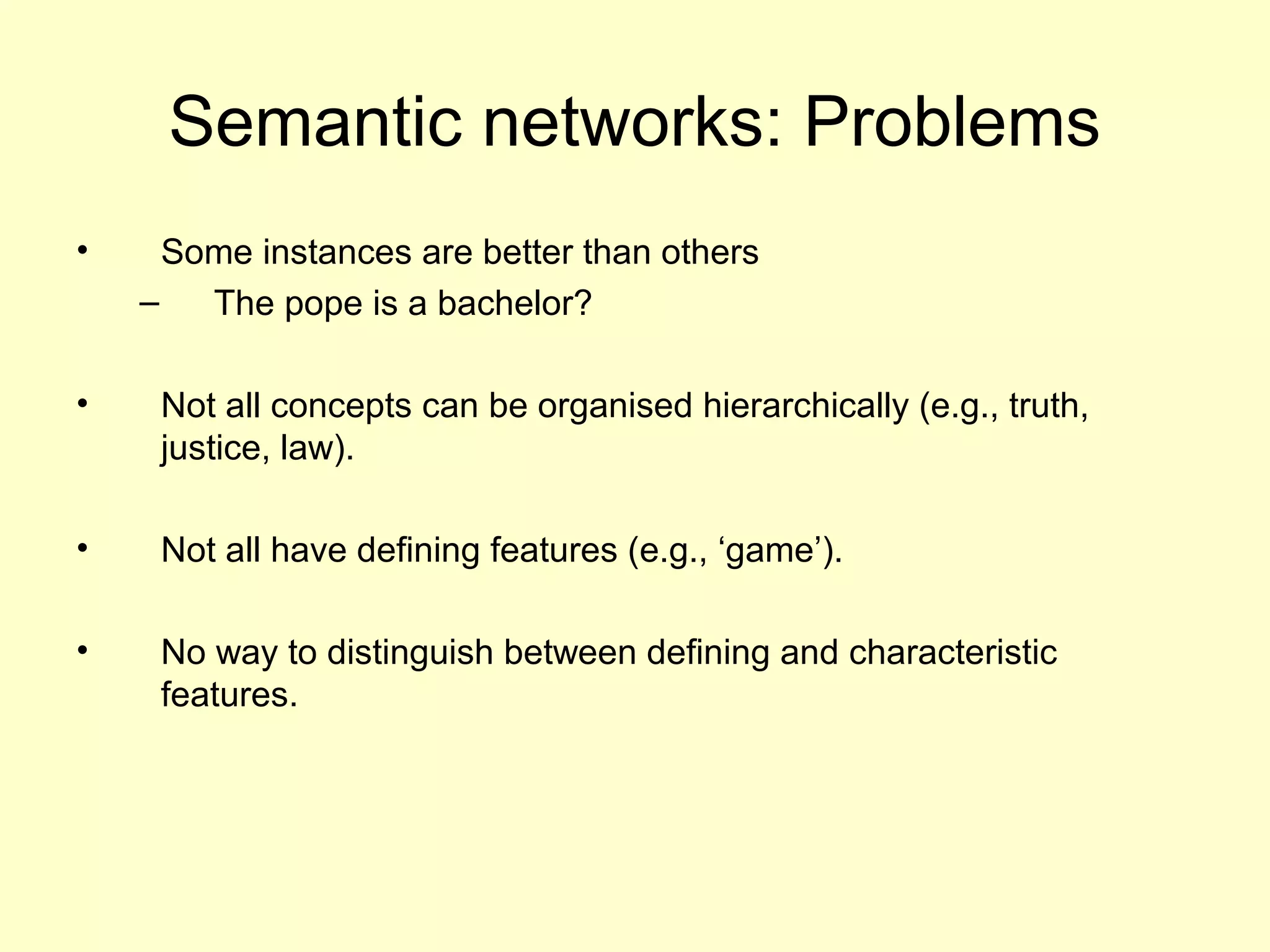 Semantic networks: Problems

• Some instances are better than others
  – The pope is a bachelor?

• Not all concepts can be organised hierarchically (e.g., truth, justice, law).

• Not all have defining features (e.g., ‘game’).

• No way to distinguish between defining and characteristic features.